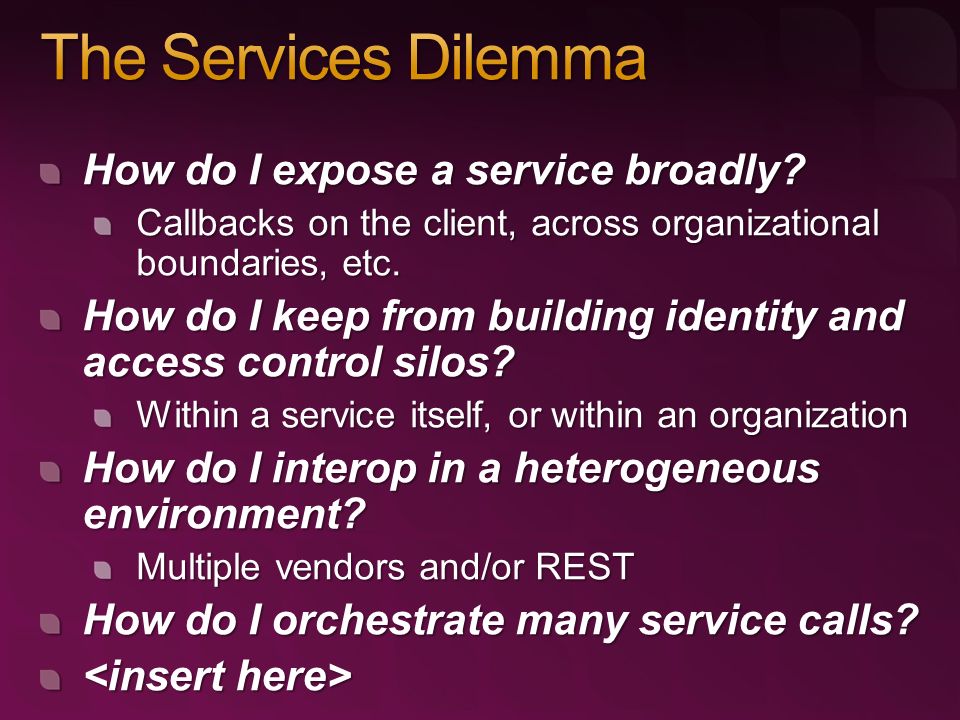 The Services Dilemma

How do I expose a service broadly?

Callbacks on the client, across organizational boundaries, etc.

How do I keep from building identity and access control silos?

Within a service itself, or within an organization

How do I interop in a heterogeneous environment?

Multiple vendors and/or REST

How do I orchestrate many service calls?

<insert here>